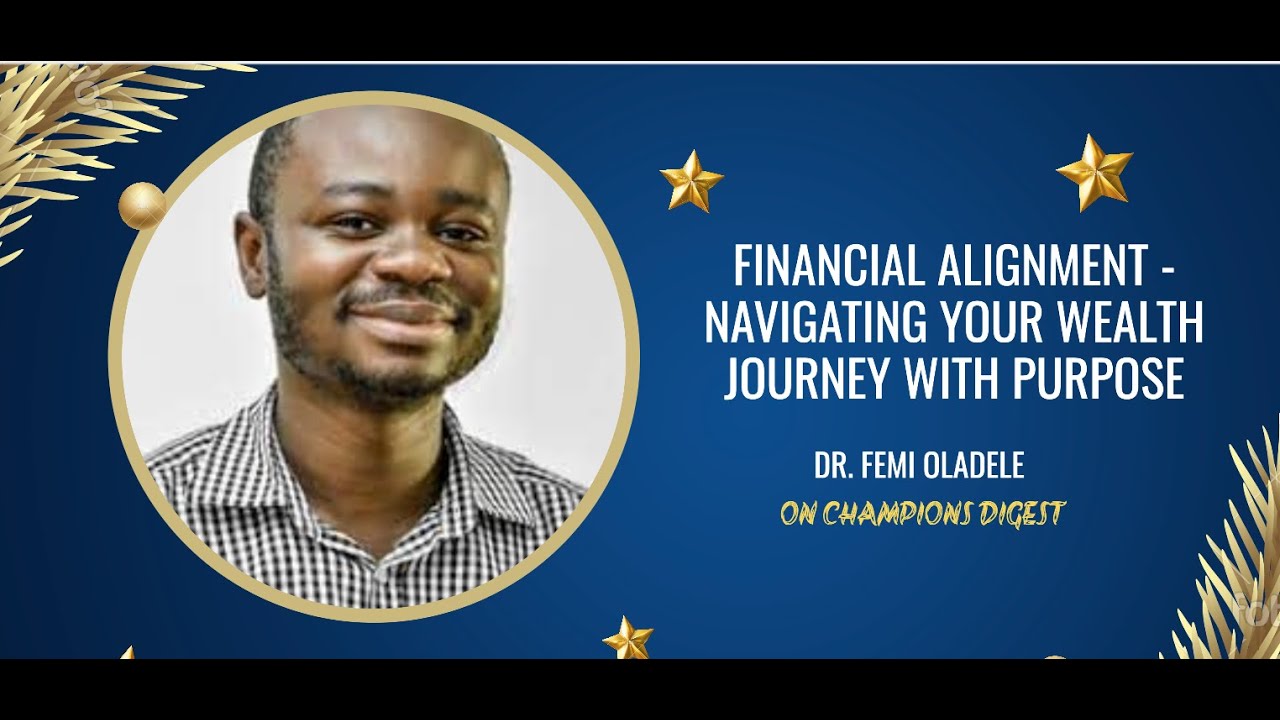 FINANCIAL ALIGNMENT - NAVIGATING YOUR WEALTH JOURNEY WITH PURPOSE

DR. FEMI OLADELE

ON CHAMPIONS DIGEST